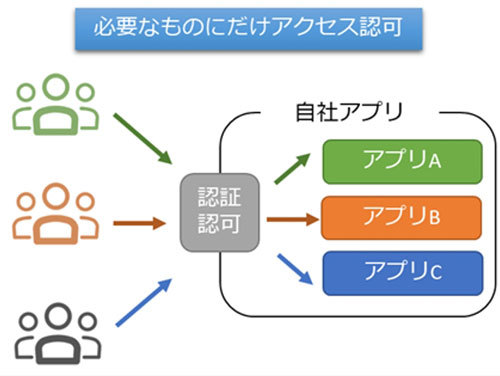 必要なものにだけアクセス認可

自社アプリ

認証
認可

アプリA

アプリB

アプリC